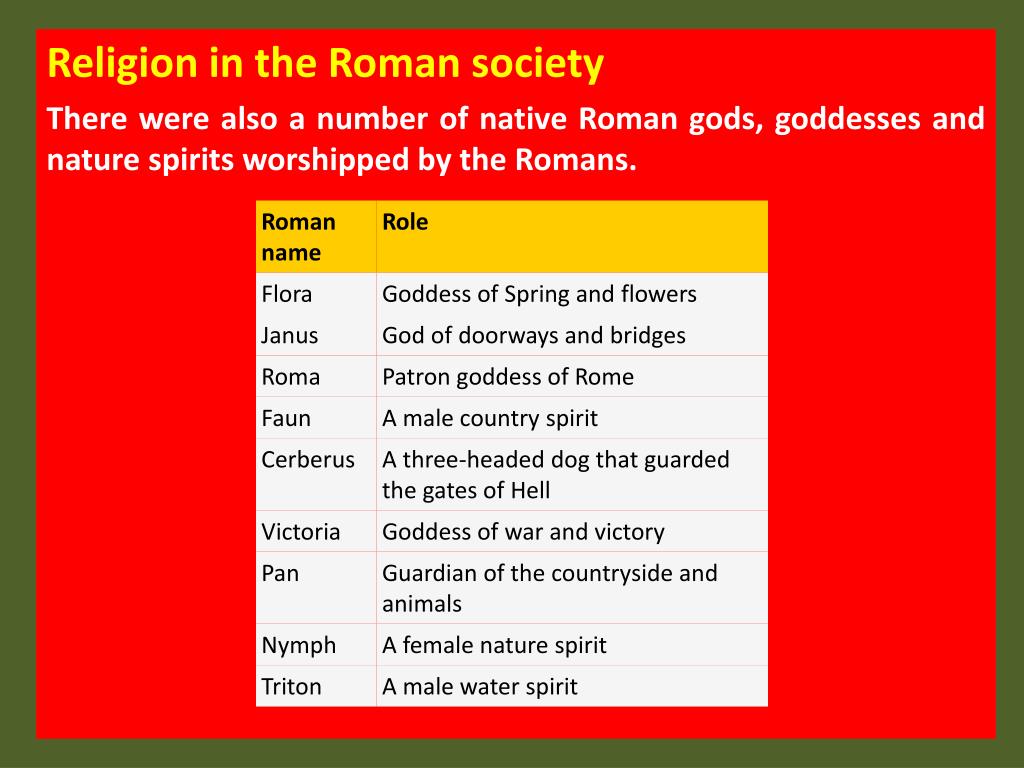 Religion in the Roman society

There were also a number of native Roman gods, goddesses and nature spirits worshipped by the Romans.

| Roman name | Role |
|---|---|
| Flora | Goddess of Spring and flowers |
| Janus | God of doorways and bridges |
| Roma | Patron goddess of Rome |
| Faun | A male country spirit |
| Cerberus | A three-headed dog that guarded the gates of Hell |
| Victoria | Goddess of war and victory |
| Pan | Guardian of the countryside and animals |
| Nymph | A female nature spirit |
| Triton | A male water spirit |